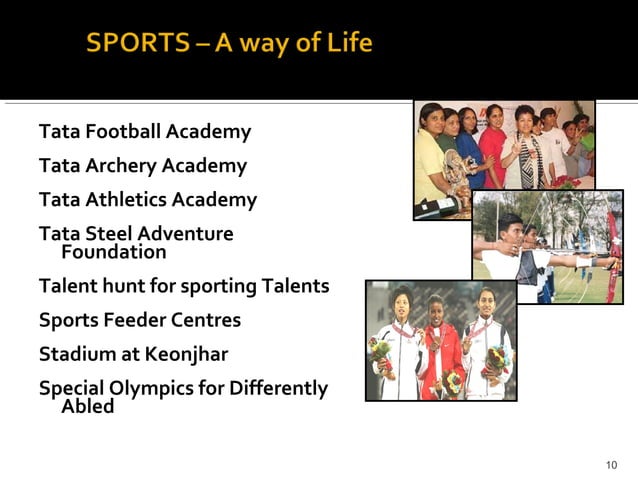 SPORTS – A way of Life

Tata Football Academy

Tata Archery Academy

Tata Athletics Academy

Tata Steel Adventure Foundation

Talent hunt for sporting Talents

Sports Feeder Centres

Stadium at Keonjhar

Special Olympics for Differently Abled

10